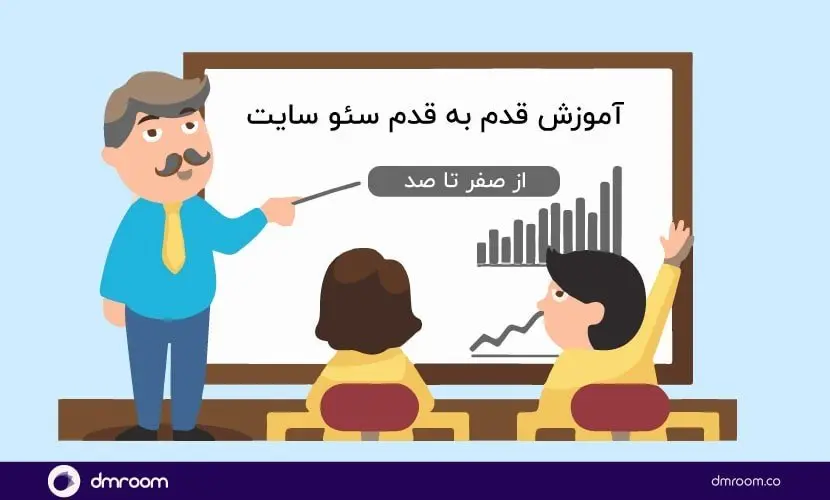 آموزش قدم به قدم سئو سایت

از صفر تا صد

dmroom

dmroom.co